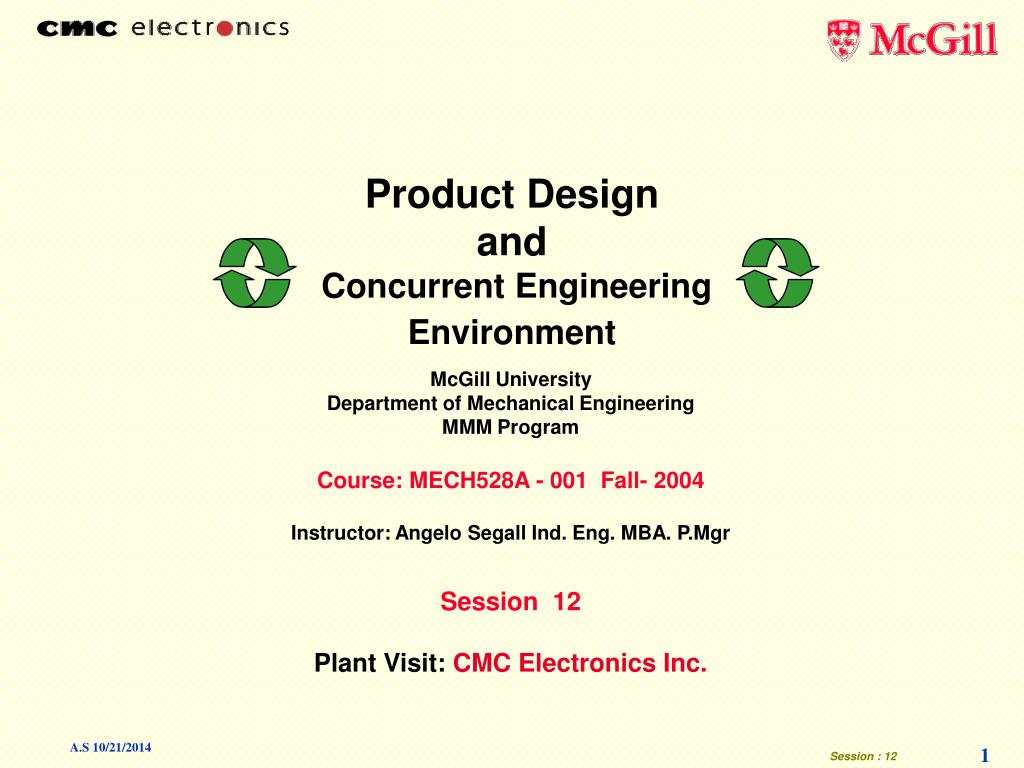 CMC electronics

McGill

Product Design
and
Concurrent Engineering Environment

McGill University
Department of Mechanical Engineering
MMM Program

Course: MECH528A - 001 Fall- 2004

Instructor: Angelo Segall Ind. Eng. MBA. P.Mgr

Session 12

Plant Visit: CMC Electronics Inc.

A.S 10/21/2014

Session : 12

1